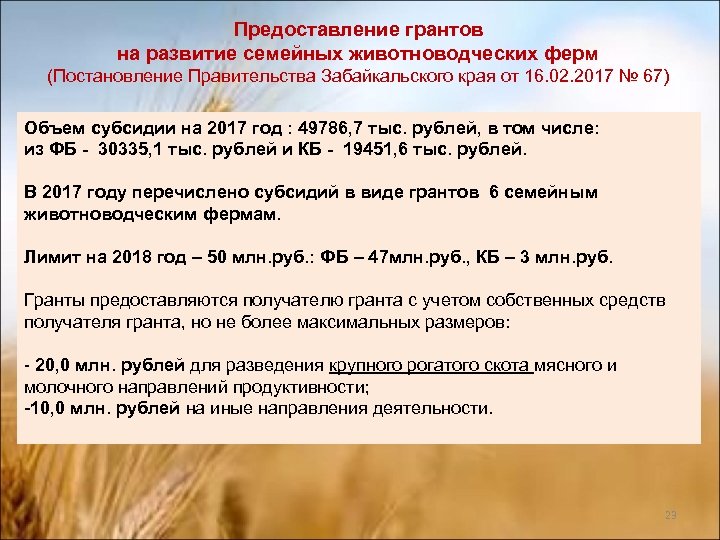 Предоставление грантов
на развитие семейных животноводческих ферм
(Постановление Правительства Забайкальского края от 16.02.2017 № 67)

Объем субсидии на 2017 год : 49786,7 тыс. рублей, в том числе:
из ФБ - 30335,1 тыс. рублей и КБ - 19451,6 тыс. рублей.

В 2017 году перечислено субсидий в виде грантов 6 семейным животноводческим фермам.

Лимит на 2018 год – 50 млн.руб.: ФБ – 47млн.руб., КБ – 3 млн.руб.

Гранты предоставляются получателю гранта с учетом собственных средств получателя гранта, но не более максимальных размеров:

- 20,0 млн. рублей для разведения крупного рогатого скота мясного и молочного направлений продуктивности;
-10,0 млн. рублей на иные направления деятельности.

23